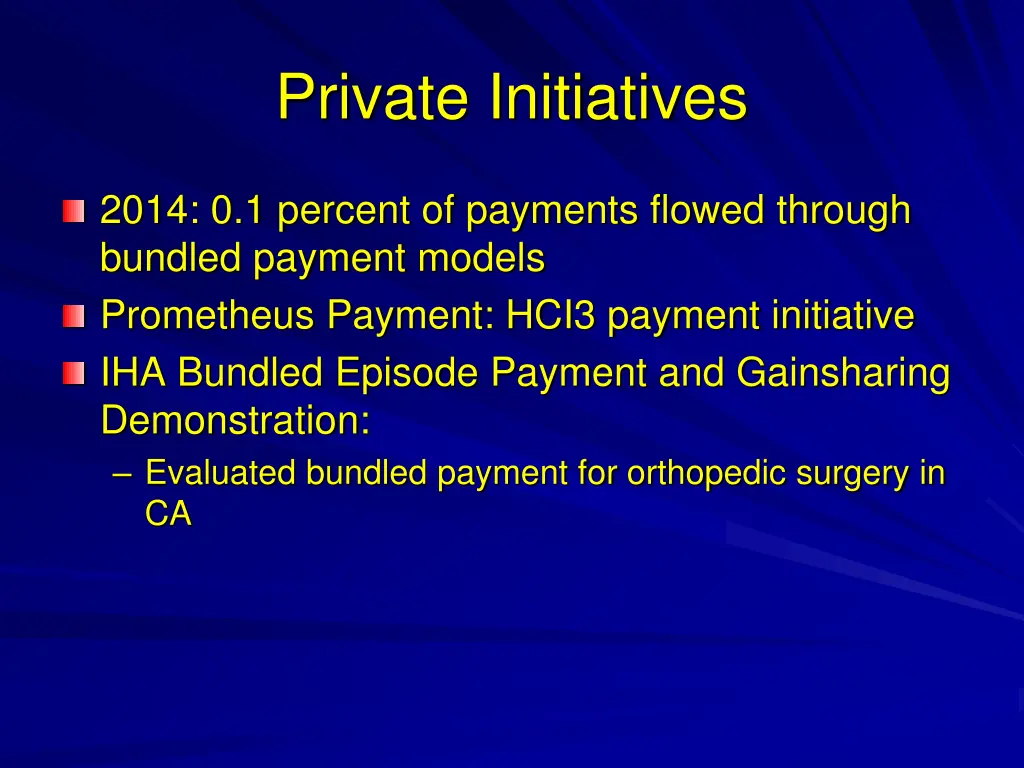 Private Initiatives

2014: 0.1 percent of payments flowed through bundled payment models

Prometheus Payment: HCI3 payment initiative

IHA Bundled Episode Payment and Gainsharing Demonstration:

– Evaluated bundled payment for orthopedic surgery in CA